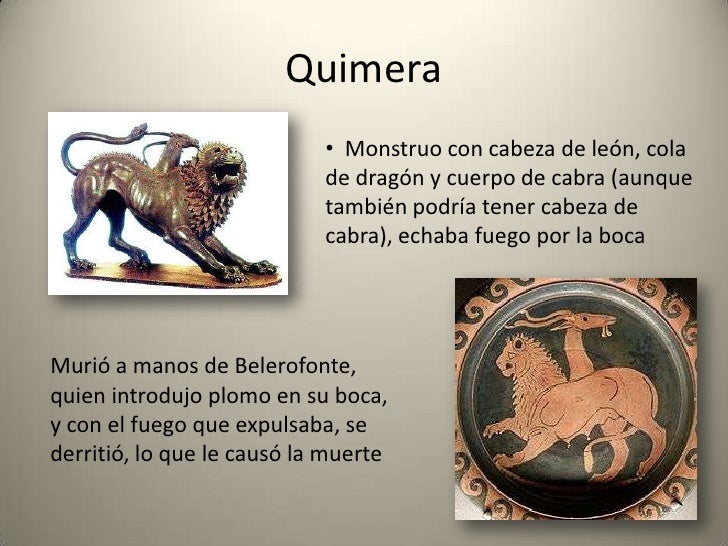 Quimera

• Monstruo con cabeza de león, cola de dragón y cuerpo de cabra (aunque también podría tener cabeza de cabra), echaba fuego por la boca

Murió a manos de Belerofonte, quien introdujo plomo en su boca, y con el fuego que expulsaba, se derritió, lo que le causó la muerte